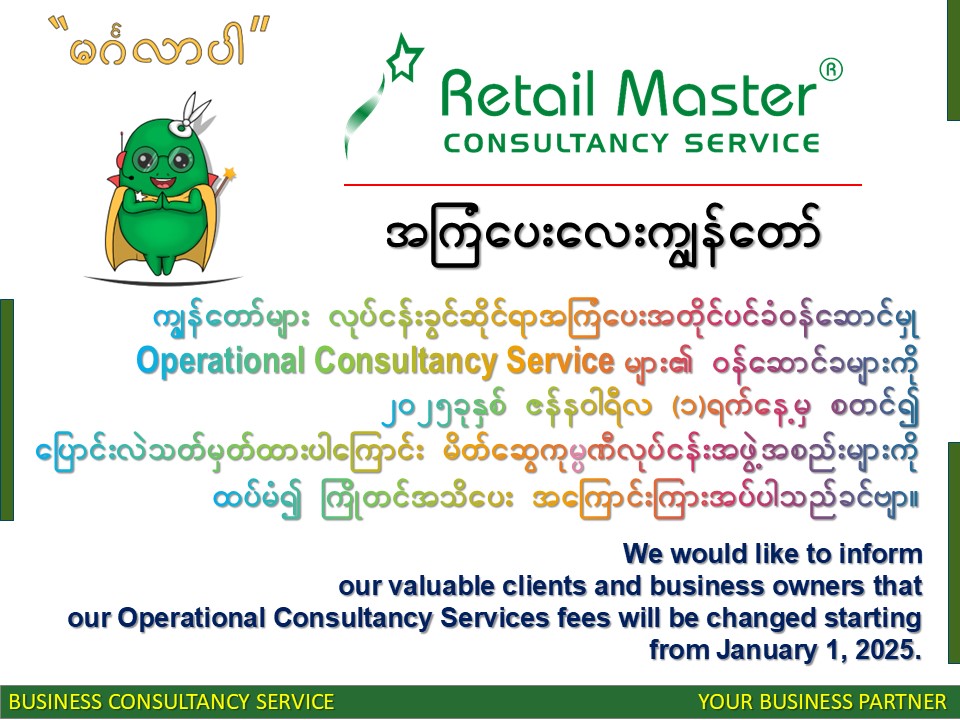 "မင်္ဂလာပါ"

Retail Master®
CONSULTANCY SERVICE

အကြံပေးလေးကျွန်တော်

ကျွန်တော်များ လုပ်ငန်းခွင်ဆိုင်ရာအကြံပေးအတိုင်ပင်ခံဝန်ဆောင်မှု Operational Consultancy Service များ၏ ဝန်ဆောင်ခများကို ၂၀၂၅ခုနှစ် ဇန်နဝါရီလ (၁)ရက်နေ့မှ စတင်၍ ပြောင်းလဲသတ်မှတ်ထားပါကြောင်း မိတ်ဆွေကုမ္ပဏီလုပ်ငန်းအဖွဲ့အစည်းများကို ထပ်မံ၍ ကြိုတင်အသိပေး အကြောင်းကြားအပ်ပါသည်ခင်ဗျာ။

We would like to inform our valuable clients and business owners that our Operational Consultancy Services fees will be changed starting from January 1, 2025.

BUSINESS CONSULTANCY SERVICE
YOUR BUSINESS PARTNER